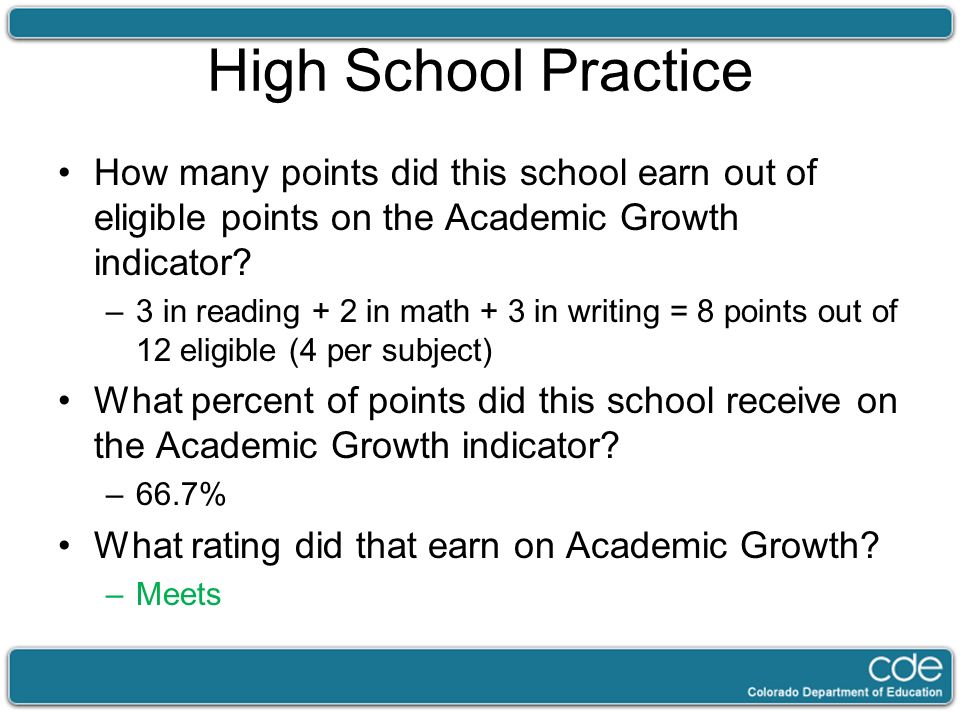 High School Practice

• How many points did this school earn out of eligible points on the Academic Growth indicator?

– 3 in reading + 2 in math + 3 in writing = 8 points out of 12 eligible (4 per subject)

• What percent of points did this school receive on the Academic Growth indicator?

– 66.7%

• What rating did that earn on Academic Growth?

– Meets

cde
Colorado Department of Education